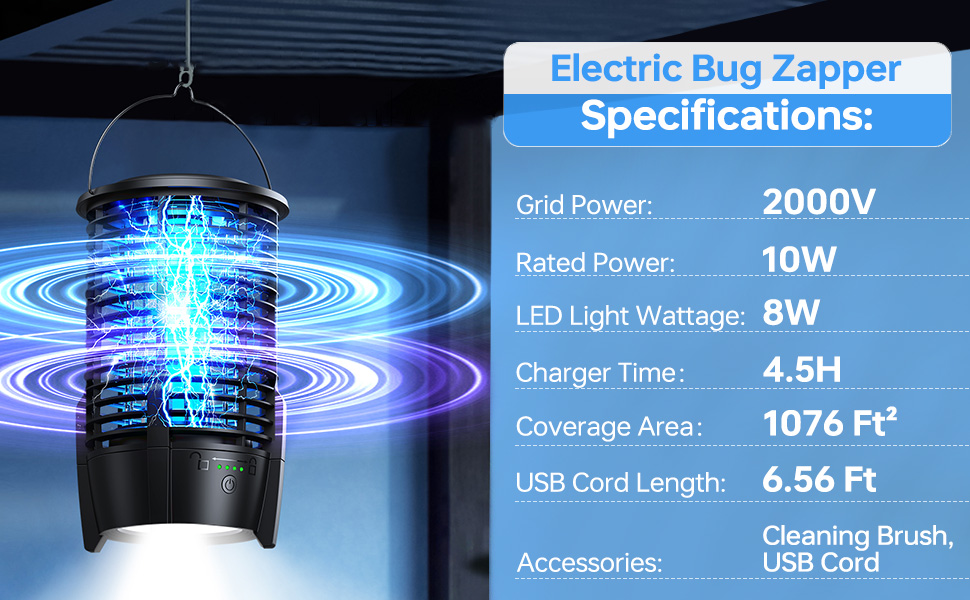 Electric Bug Zapper
Specifications:

| | |
|---|---|
| Grid Power: | 2000V |
| Rated Power: | 10W |
| LED Light Wattage: | 8W |
| Charger Time: | 4.5H |
| Coverage Area: | 1076 Ft² |
| USB Cord Length: | 6.56 Ft |
| Accessories: | Cleaning Brush, USB Cord |